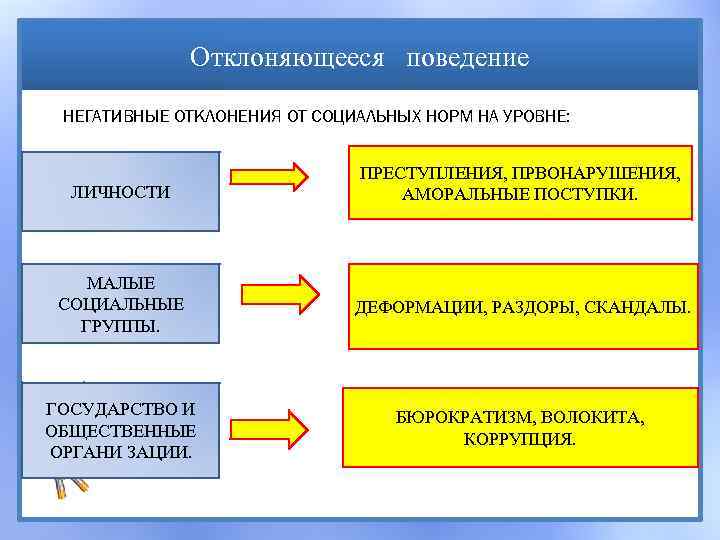 Отклоняющееся поведение

НЕГАТИВНЫЕ ОТКЛОНЕНИЯ ОТ СОЦИАЛЬНЫХ НОРМ НА УРОВНЕ:

ЛИЧНОСТИ

ПРЕСТУПЛЕНИЯ, ПРВОНАРУШЕНИЯ, АМОРАЛЬНЫЕ ПОСТУПКИ.

МАЛЫЕ СОЦИАЛЬНЫЕ ГРУППЫ.

ДЕФОРМАЦИИ, РАЗДОРЫ, СКАНДАЛЫ.

ГОСУДАРСТВО И ОБЩЕСТВЕННЫЕ ОРГАНИ ЗАЦИИ.

БЮРОКРАТИЗМ, ВОЛОКИТА, КОРРУПЦИЯ.